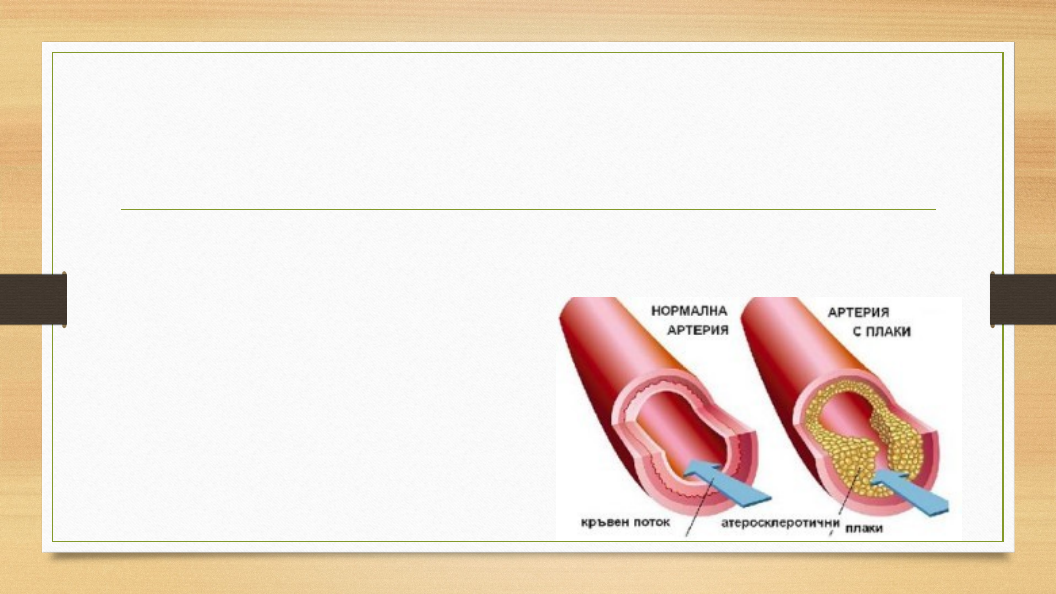 НОРМАЛНА АРТЕРИЯ

АРТЕРИЯ С ПЛАКИ

кръвен поток

атеросклеротични плаки